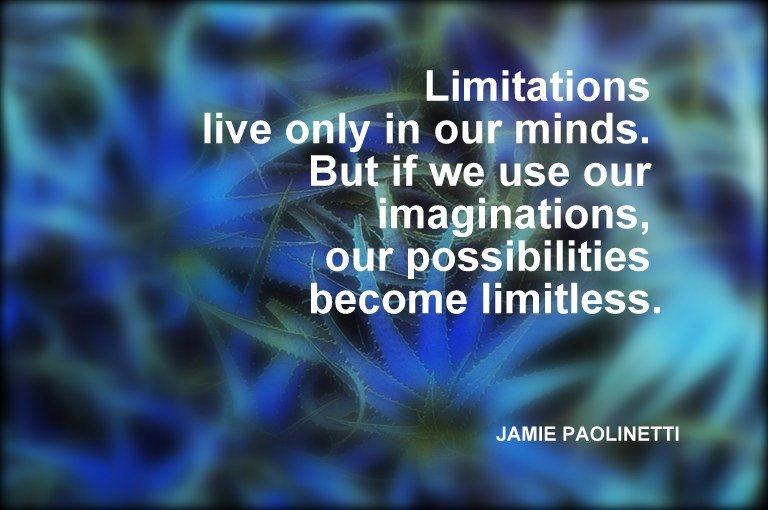 Limitations live only in our minds. But if we use our imaginations, our possibilities become limitless.

JAMIE PAOLINETTI